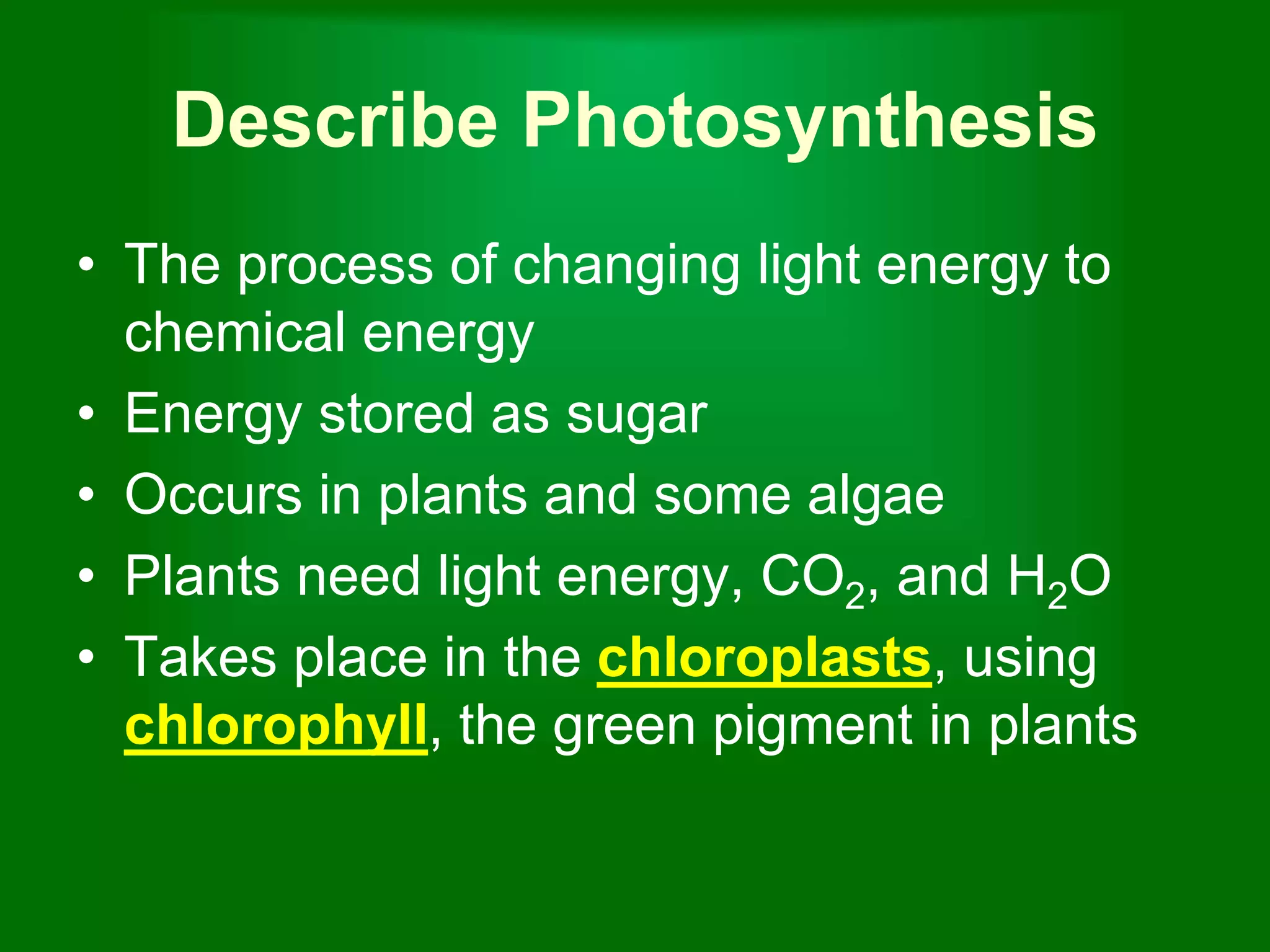 Describe Photosynthesis

• The process of changing light energy to chemical energy
• Energy stored as sugar
• Occurs in plants and some algae
• Plants need light energy, $CO_2$, and $H_2O$
• Takes place in the chloroplasts, using chlorophyll, the green pigment in plants